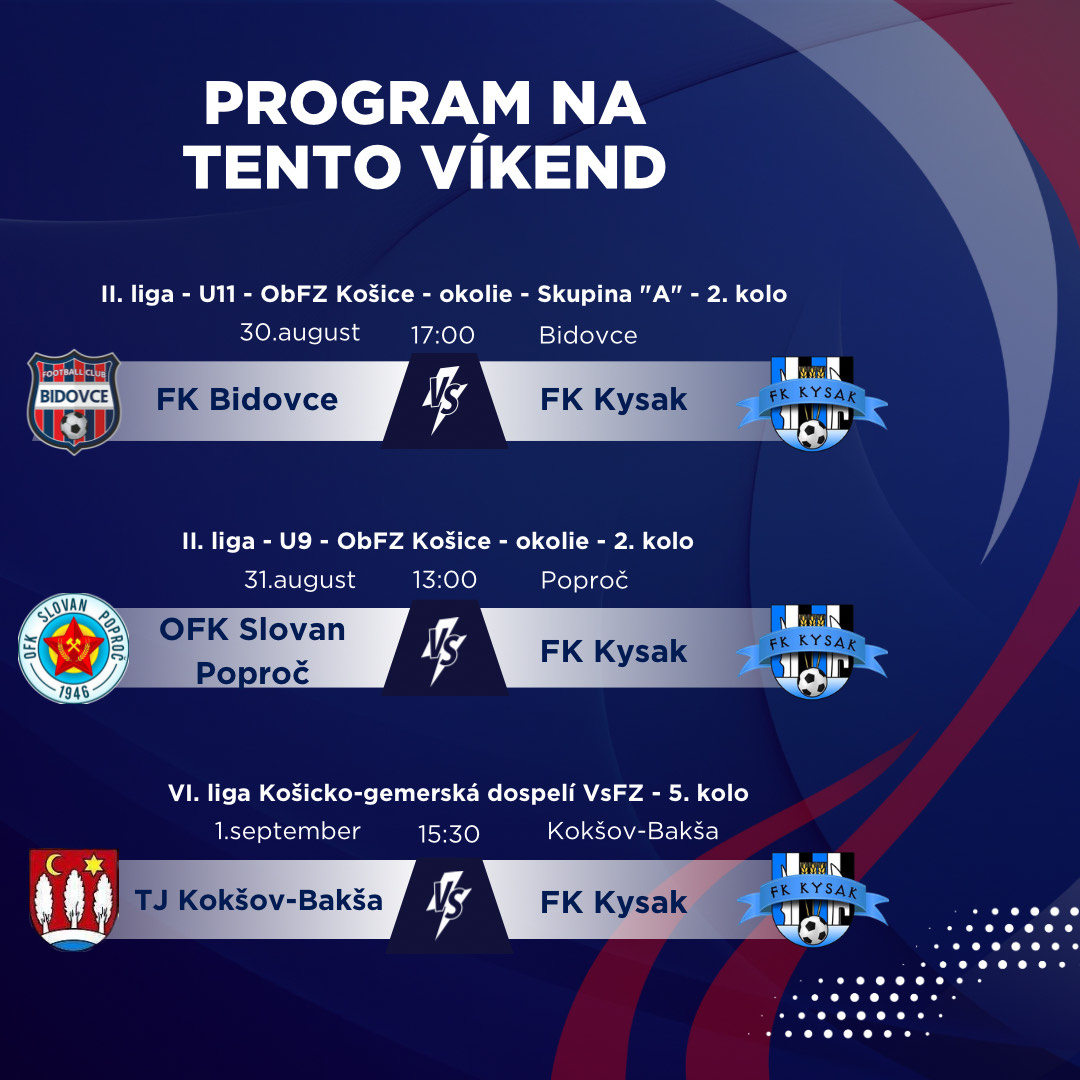 PROGRAM NA TENTO VÍKEND

II. liga - U11 - ObFZ Košice - okolie - Skupina "A" - 2. kolo

30.august 17:00 Bidovce

FOOTBALL CLUB BIDOVCE

FK Bidovce VS FK Kysak

FK KYSAK

II. liga - U9 - ObFZ Košice - okolie - 2. kolo

31.august 13:00 Poproč

OFK SLOVAN POPROČ 1946

OFK Slovan Poproč VS FK Kysak

FK KYSAK

VI. liga Košicko-gemerská dospelí VsFZ - 5. kolo

1.september 15:30 Kokšov-Bakša

TJ Kokšov-Bakša VS FK Kysak

FK KYSAK